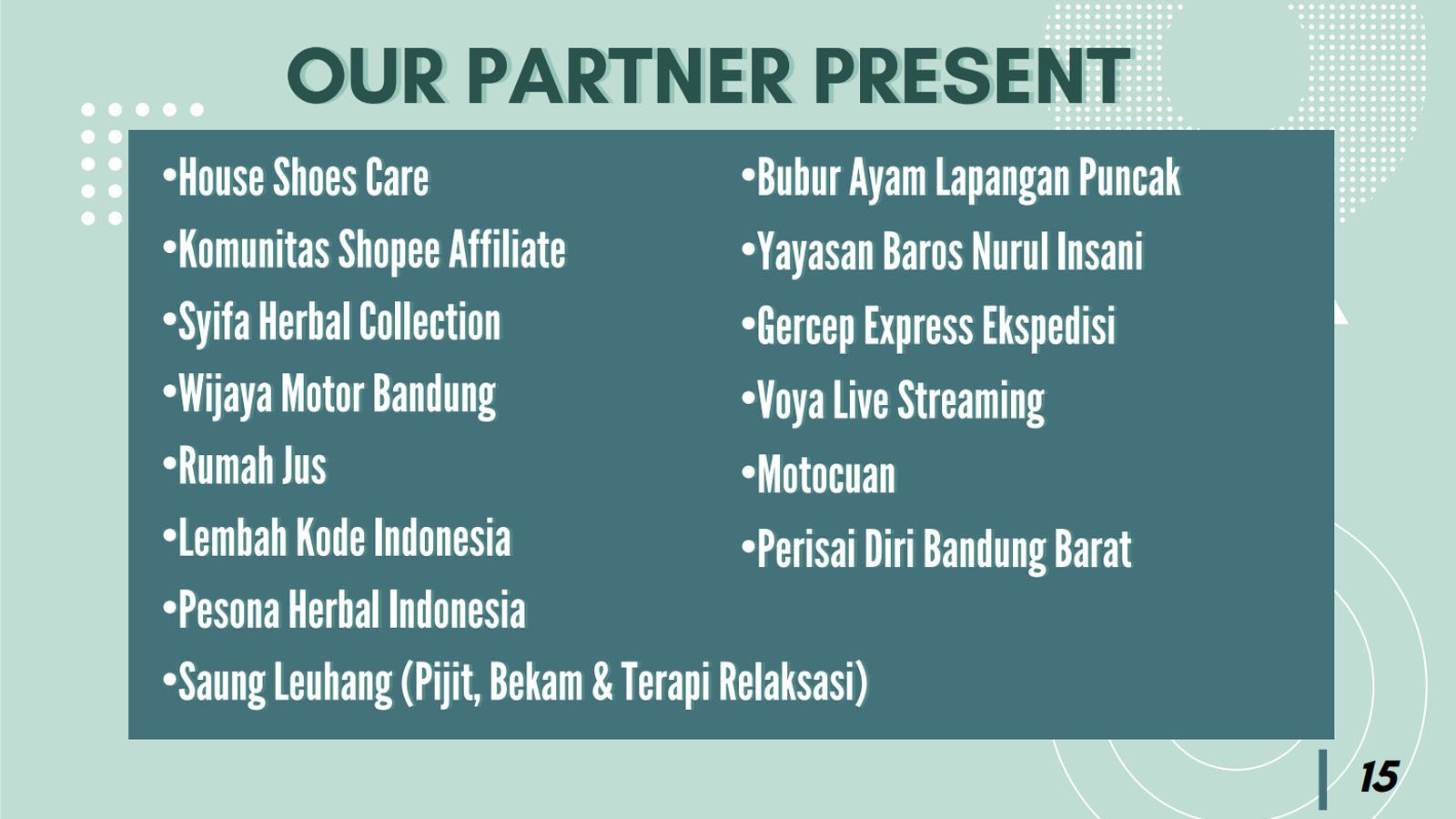 OUR PARTNER PRESENT

•House Shoes Care
•Komunitas Shopee Affiliate
•Syifa Herbal Collection
•Wijaya Motor Bandung
•Rumah Jus
•Lembah Kode Indonesia
•Pesona Herbal Indonesia
•Saung Leuhang (Pijit, Bekam & Terapi Relaksasi)

•Bubur Ayam Lapangan Puncak
•Yayasan Baros Nurul Insani
•Gercep Express Ekspedisi
•Voya Live Streaming
•Motocuan
•Perisai Diri Bandung Barat

15